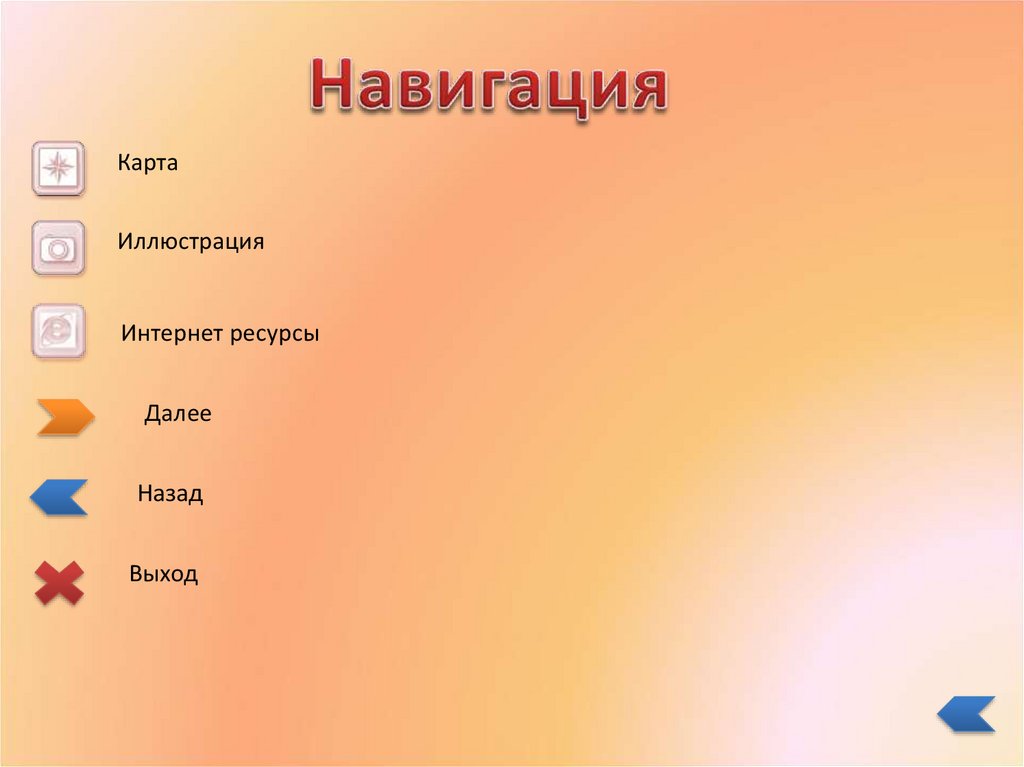 Навигация

Карта

Иллюстрация

Интернет ресурсы

Далее

Назад

Выход